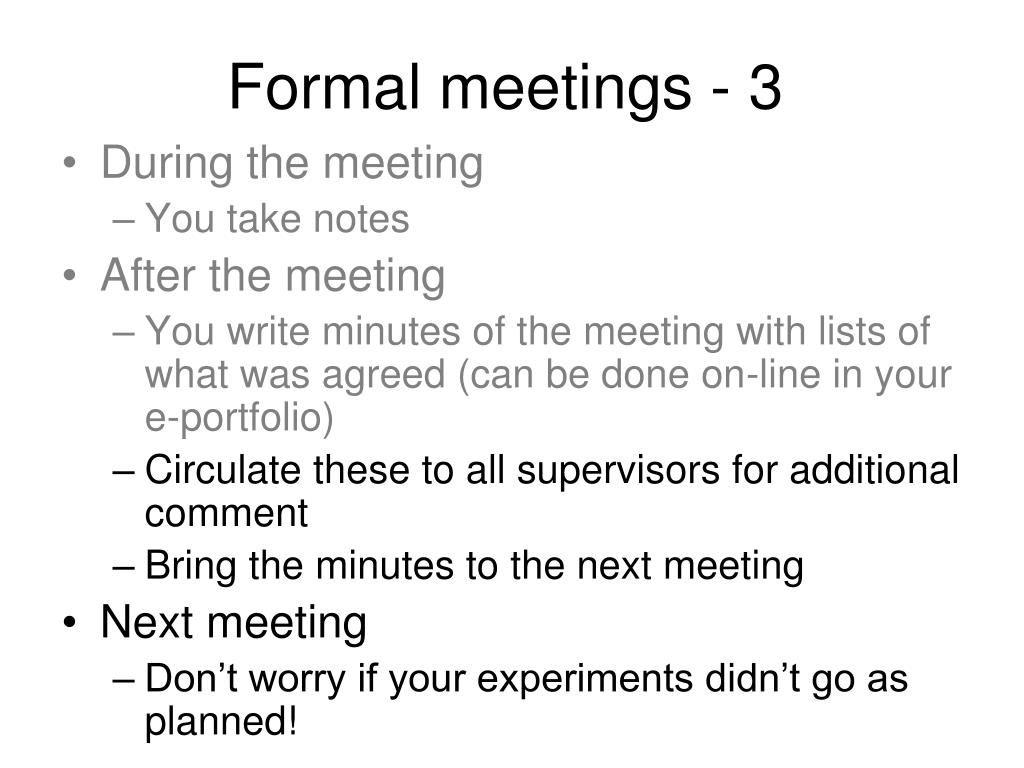 Formal meetings - 3

• During the meeting
– You take notes
• After the meeting
– You write minutes of the meeting with lists of what was agreed (can be done on-line in your e-portfolio)
– Circulate these to all supervisors for additional comment
– Bring the minutes to the next meeting
• Next meeting
– Don’t worry if your experiments didn’t go as planned!